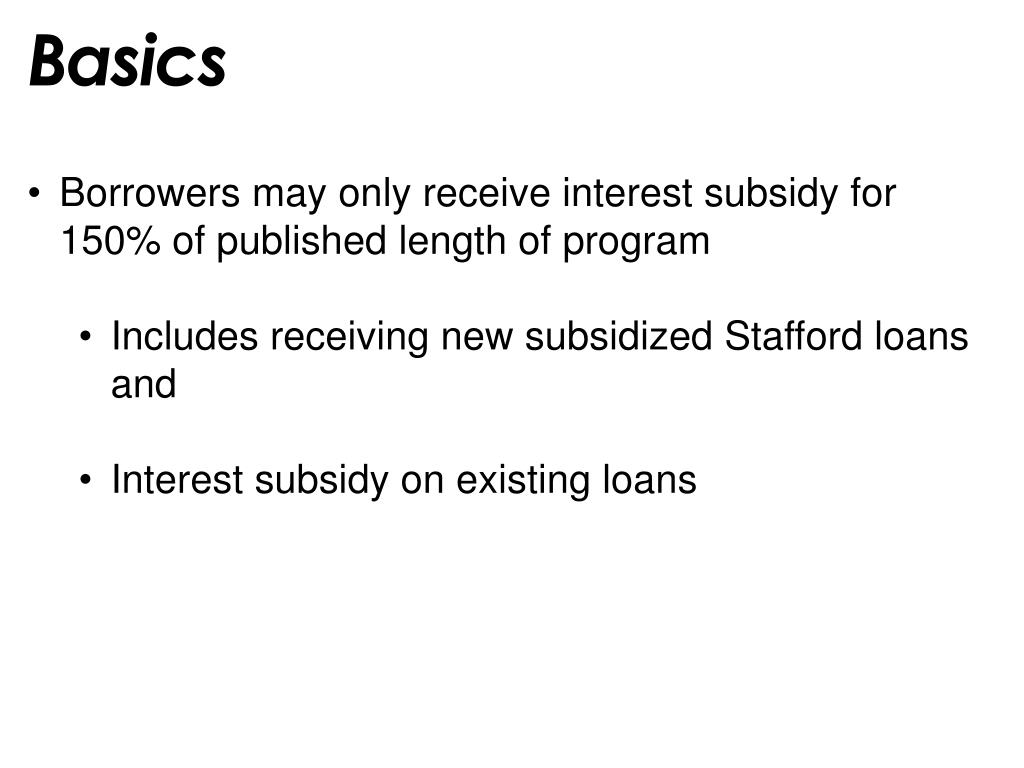 Basics

• Borrowers may only receive interest subsidy for 150% of published length of program

• Includes receiving new subsidized Stafford loans and

• Interest subsidy on existing loans